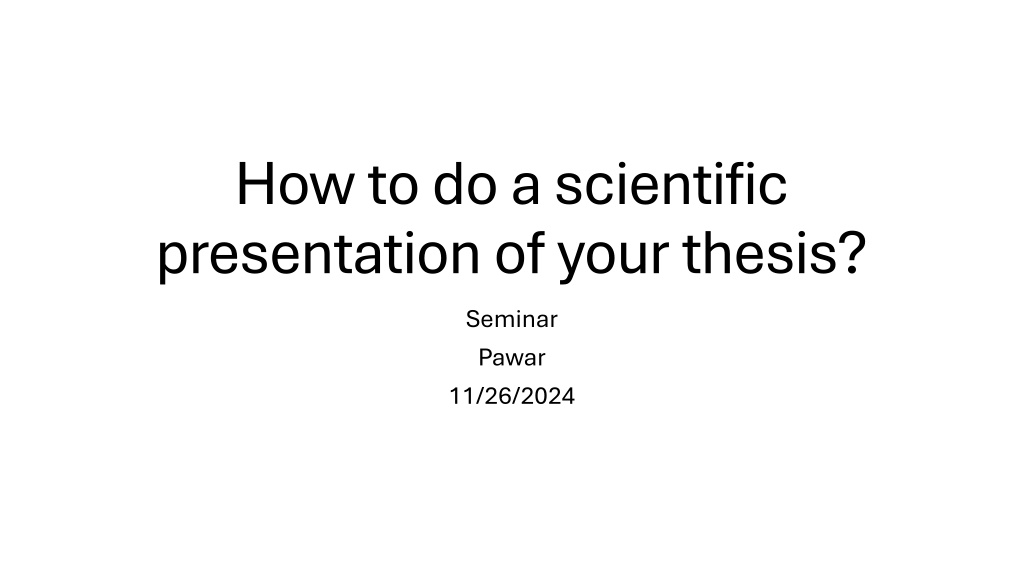 How to do a scientific presentation of your thesis?

Seminar

Pawar

11/26/2024